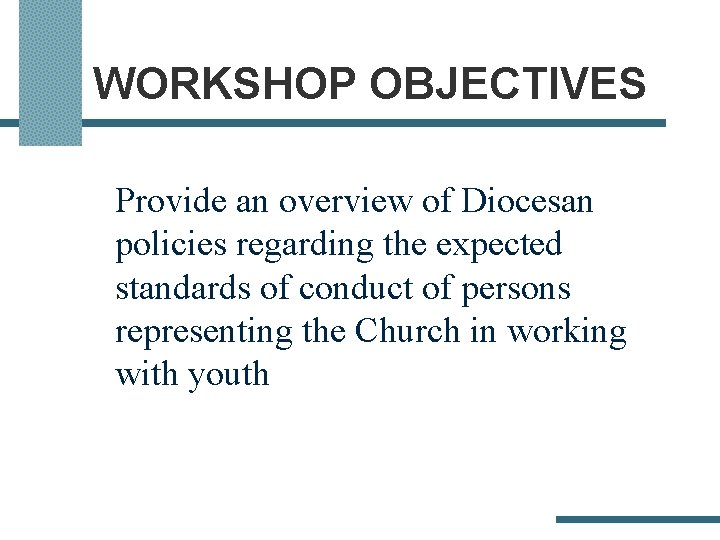 WORKSHOP OBJECTIVES

Provide an overview of Diocesan policies regarding the expected standards of conduct of persons representing the Church in working with youth